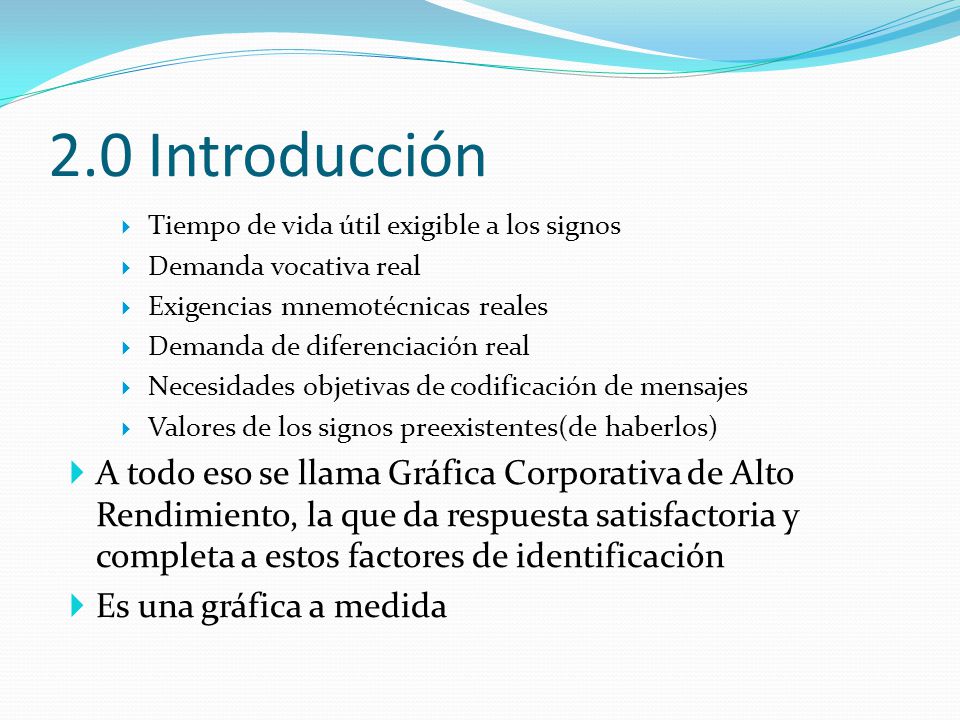 2.0 Introducción

Tiempo de vida útil exigible a los signos
Demanda vocativa real
Exigencias mnemotécnicas reales
Demanda de diferenciación real
Necesidades objetivas de codificación de mensajes
Valores de los signos preexistentes(de haberlos)

A todo eso se llama Gráfica Corporativa de Alto Rendimiento, la que da respuesta satisfactoria y completa a estos factores de identificación

Es una gráfica a medida